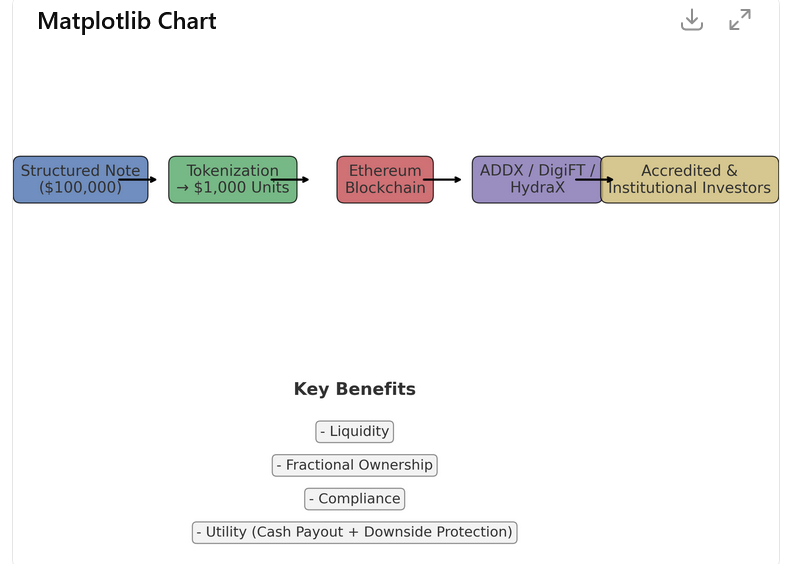 Matplotlib Chart

Structured Note ($100,000)

Tokenization → $1,000 Units

Ethereum Blockchain

ADDX / DigiFT / HydraX

Accredited & Institutional Investors

Key Benefits

- Liquidity

- Fractional Ownership

- Compliance

- Utility (Cash Payout + Downside Protection)